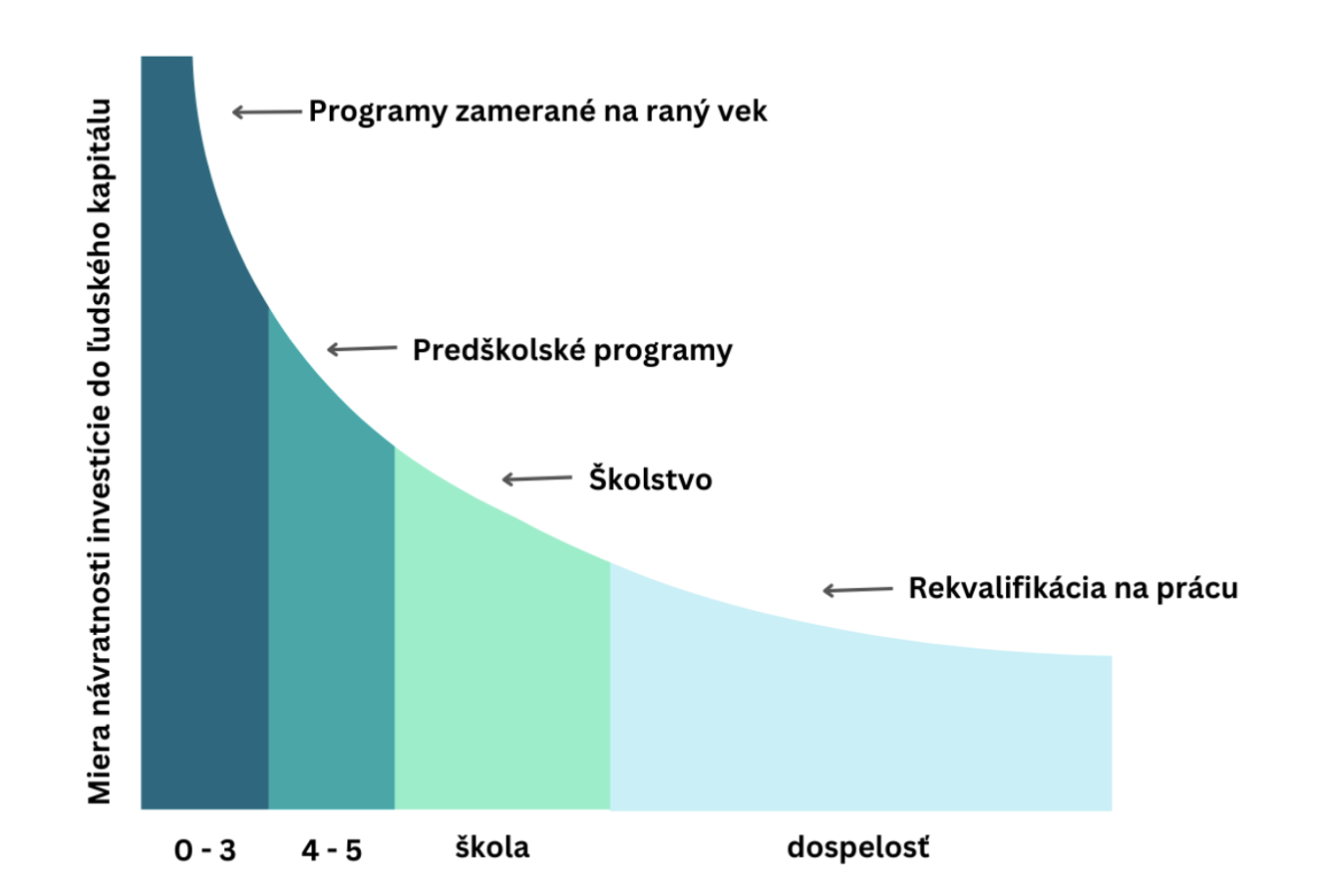 Miera návratnosti investície do ľudského kapitálu

Programy zamerané na raný vek

Predškolské programy

Školstvo

Rekvalifikácia na prácu

0 - 3

4 - 5

škola

dospelosť